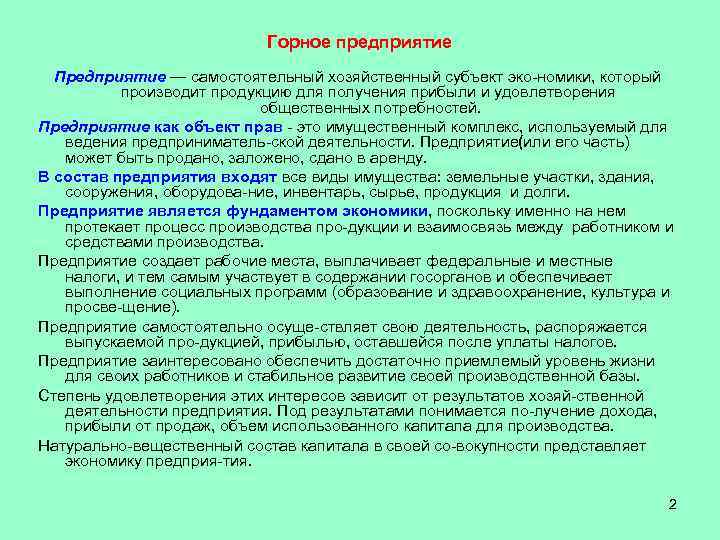 Горное предприятие

Предприятие — самостоятельный хозяйственный субъект эко-номики, который производит продукцию для получения прибыли и удовлетворения общественных потребностей.

Предприятие как объект прав - это имущественный комплекс, используемый для ведения предприниматель-ской деятельности. Предприятие(или его часть) может быть продано, заложено, сдано в аренду.

В состав предприятия входят все виды имущества: земельные участки, здания, сооружения, оборудова-ние, инвентарь, сырье, продукция и долги.

Предприятие является фундаментом экономики, поскольку именно на нем протекает процесс производства про-дукции и взаимосвязь между работником и средствами производства.

Предприятие создает рабочие места, выплачивает федеральные и местные налоги, и тем самым участвует в содержании госорганов и обеспечивает выполнение социальных программ (образование и здравоохранение, культура и просве-щение).

Предприятие самостоятельно осуще-ствляет свою деятельность, распоряжается выпускаемой про-дукцией, прибылью, оставшейся после уплаты налогов.

Предприятие заинтересовано обеспечить достаточно приемлемый уровень жизни для своих работников и стабильное развитие своей производственной базы.

Степень удовлетворения этих интересов зависит от результатов хозяй-ственной деятельности предприятия. Под результатами понимается по-лучение дохода, прибыли от продаж, объем использованного капитала для производства.

Натурально-вещественный состав капитала в своей со-вокупности представляет экономику предприя-тия.

2